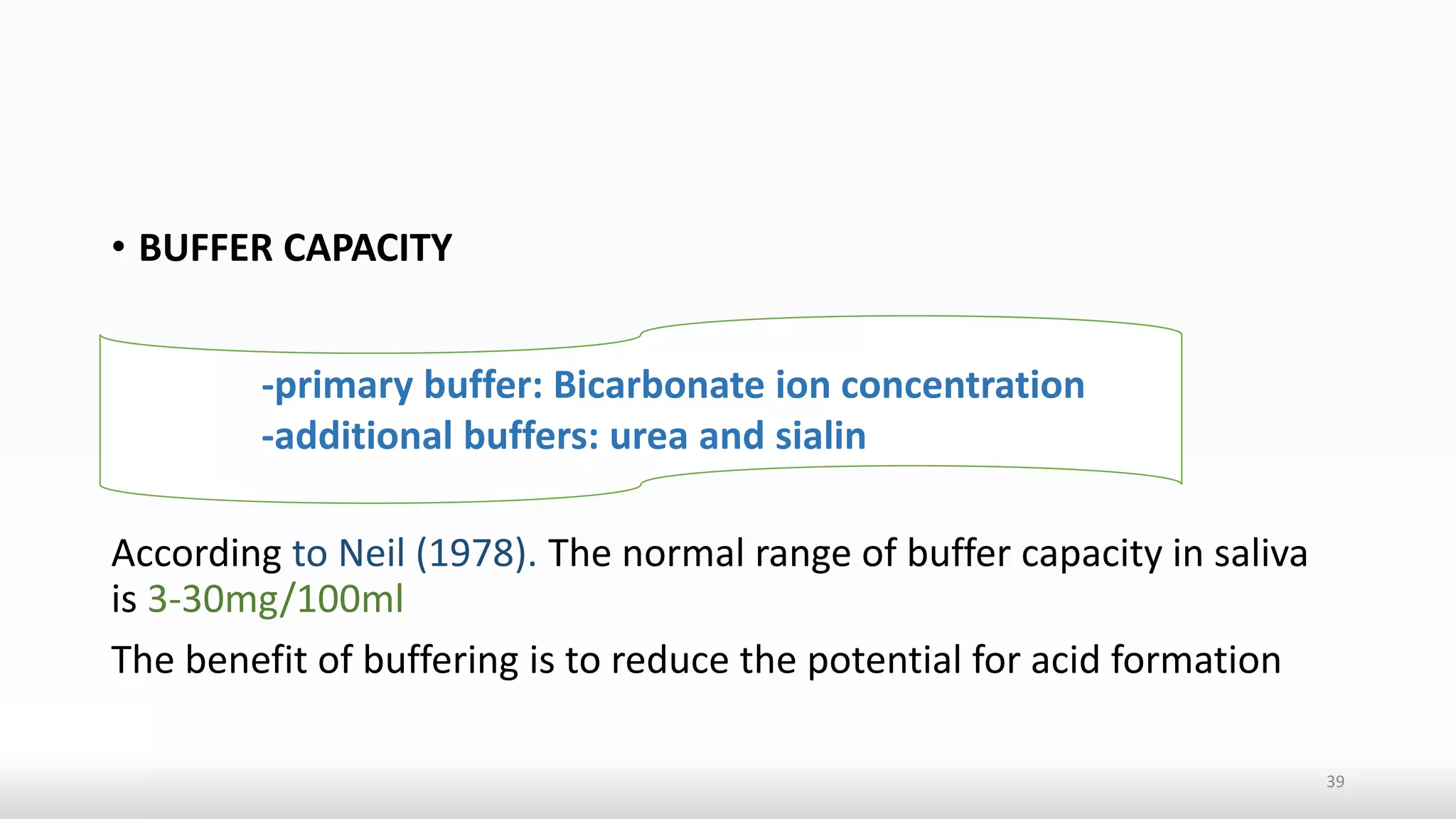 • BUFFER CAPACITY

-primary buffer: Bicarbonate ion concentration
-additional buffers: urea and sialin

According to Neil (1978). The normal range of buffer capacity in saliva is 3-30mg/100ml

The benefit of buffering is to reduce the potential for acid formation

39